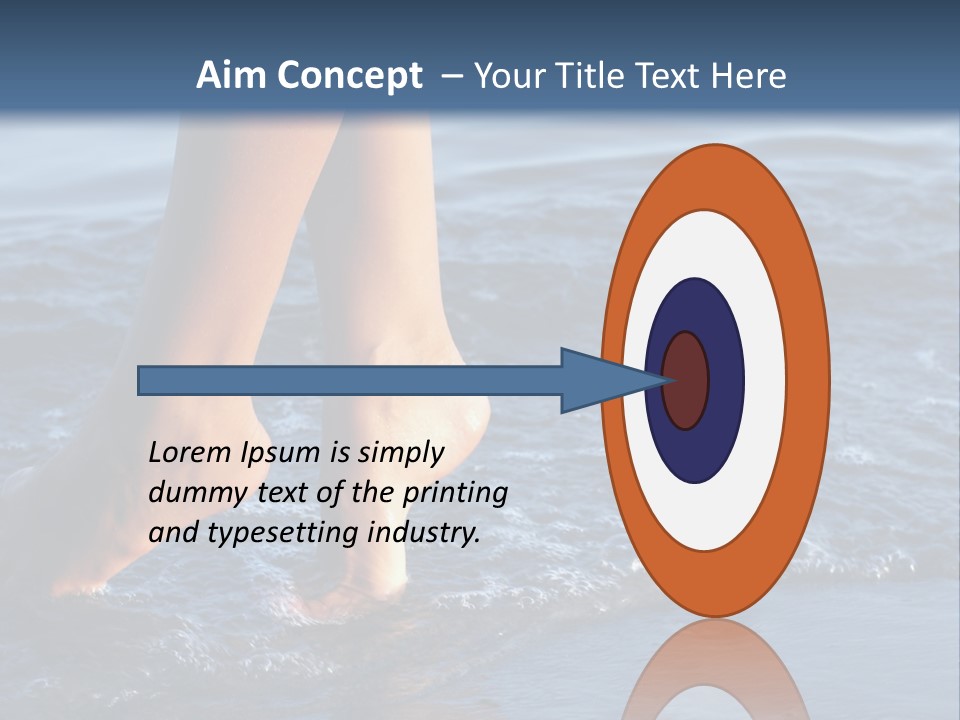 Aim Concept – Your Title Text Here

Lorem Ipsum is simply dummy text of the printing and typesetting industry.